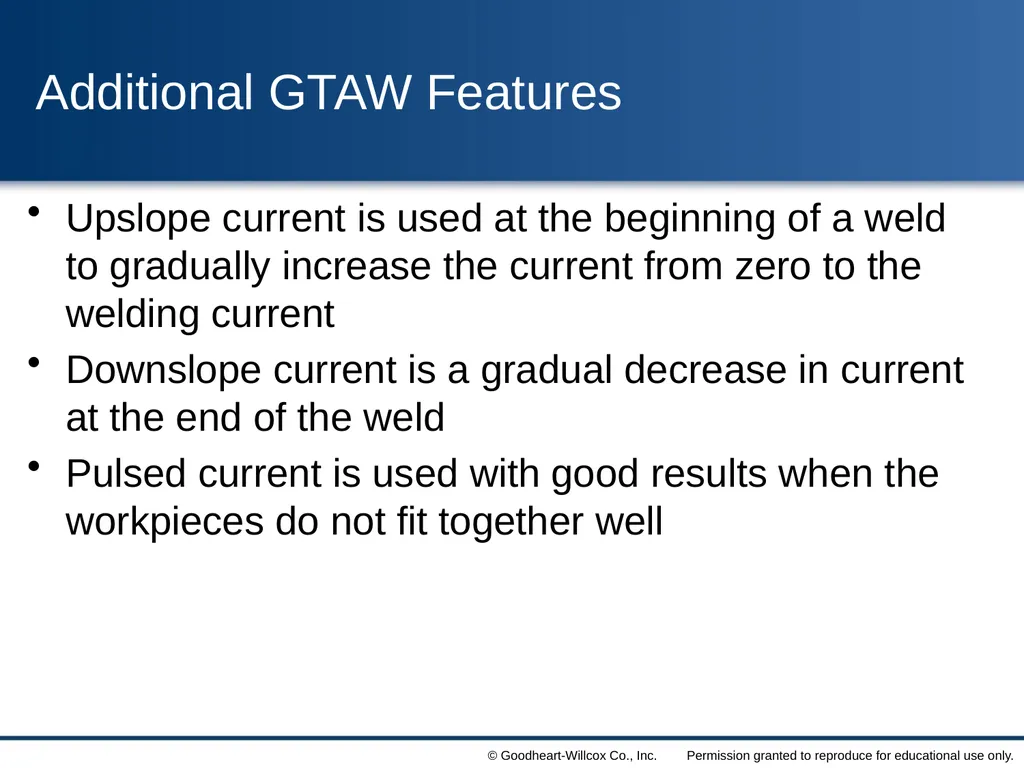 Additional GTAW Features

• Upslope current is used at the beginning of a weld to gradually increase the current from zero to the welding current

• Downslope current is a gradual decrease in current at the end of the weld

• Pulsed current is used with good results when the workpieces do not fit together well

© Goodheart-Willcox Co., Inc. Permission granted to reproduce for educational use only.